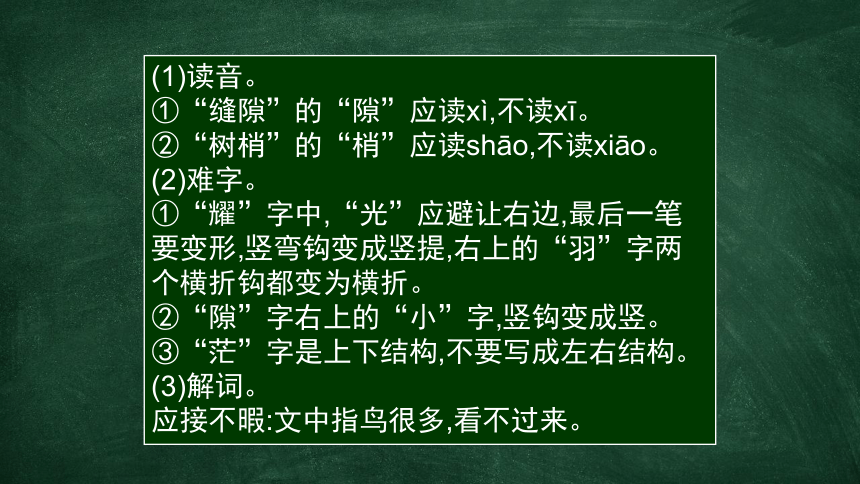 (1)读音。
①“缝隙”的“隙”应读xì,不读xī。
②“树梢”的“梢”应读shāo,不读xiāo。
(2)难字。
①“耀”字中,“光”应避让右边,最后一笔要变形,竖弯钩变成竖提,右上的“羽”字两个横折钩都变为横折。
②“隙”字右上的“小”字,竖钩变成竖。
③“茫”字是上下结构,不要写成左右结构。
(3)解词。
应接不暇:文中指鸟很多,看不过来。